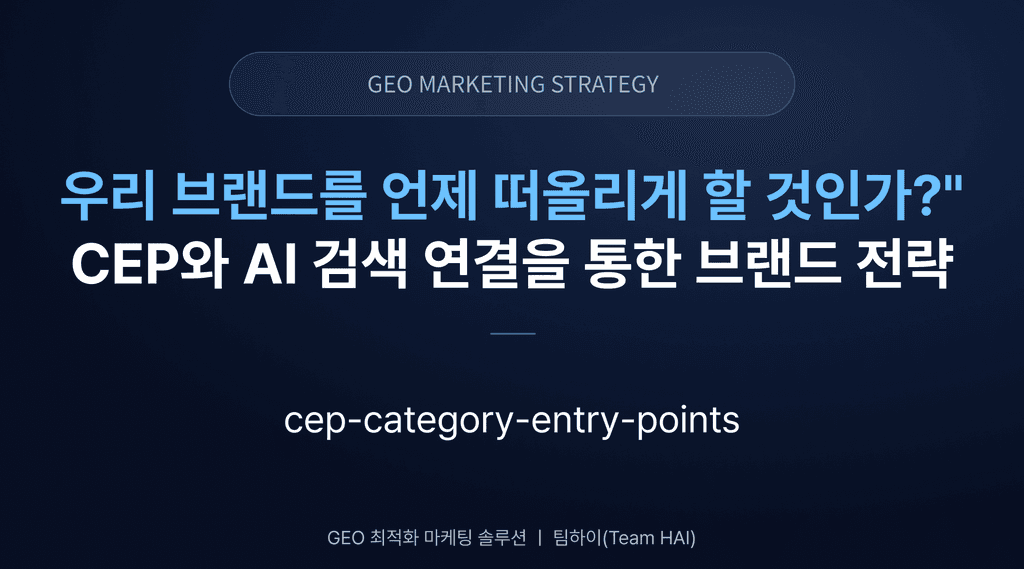 GEO MARKETING STRATEGY

우리 브랜드를 언제 떠올리게 할 것인가?"
CEP와 AI 검색 연결을 통한 브랜드 전략

cep-category-entry-points

GEO 최적화 마케팅 솔루션 | 팀하이(Team HAI)